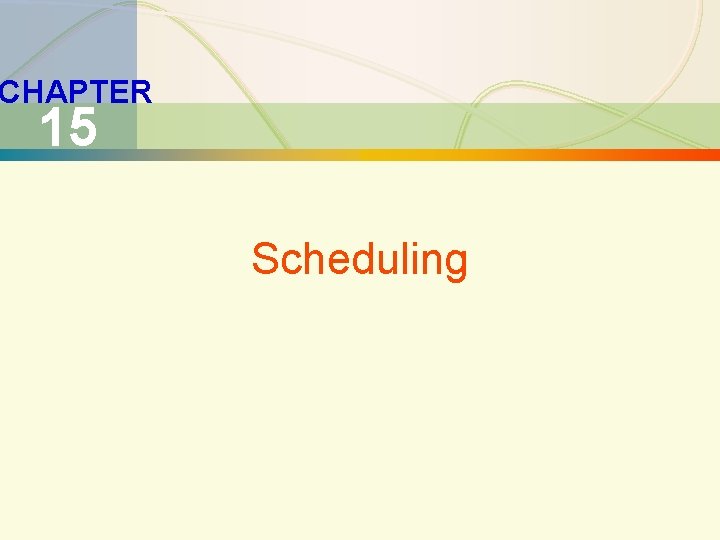 CHAPTER
15

Scheduling